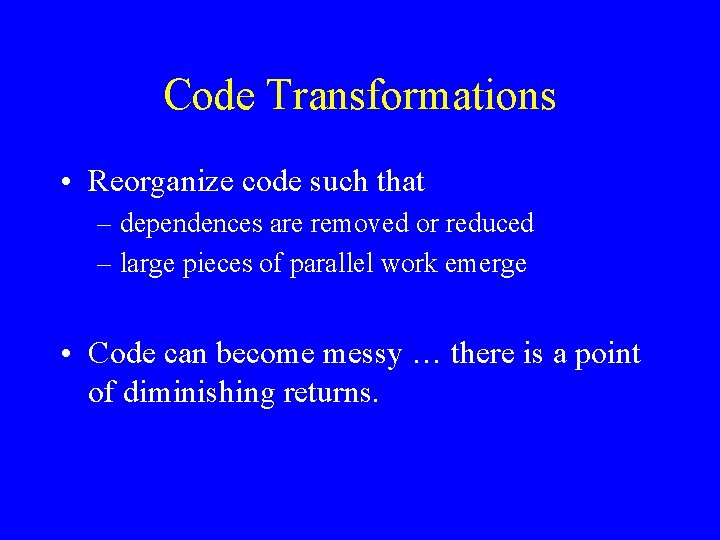 Code Transformations

• Reorganize code such that
– dependences are removed or reduced
– large pieces of parallel work emerge

• Code can become messy … there is a point of diminishing returns.